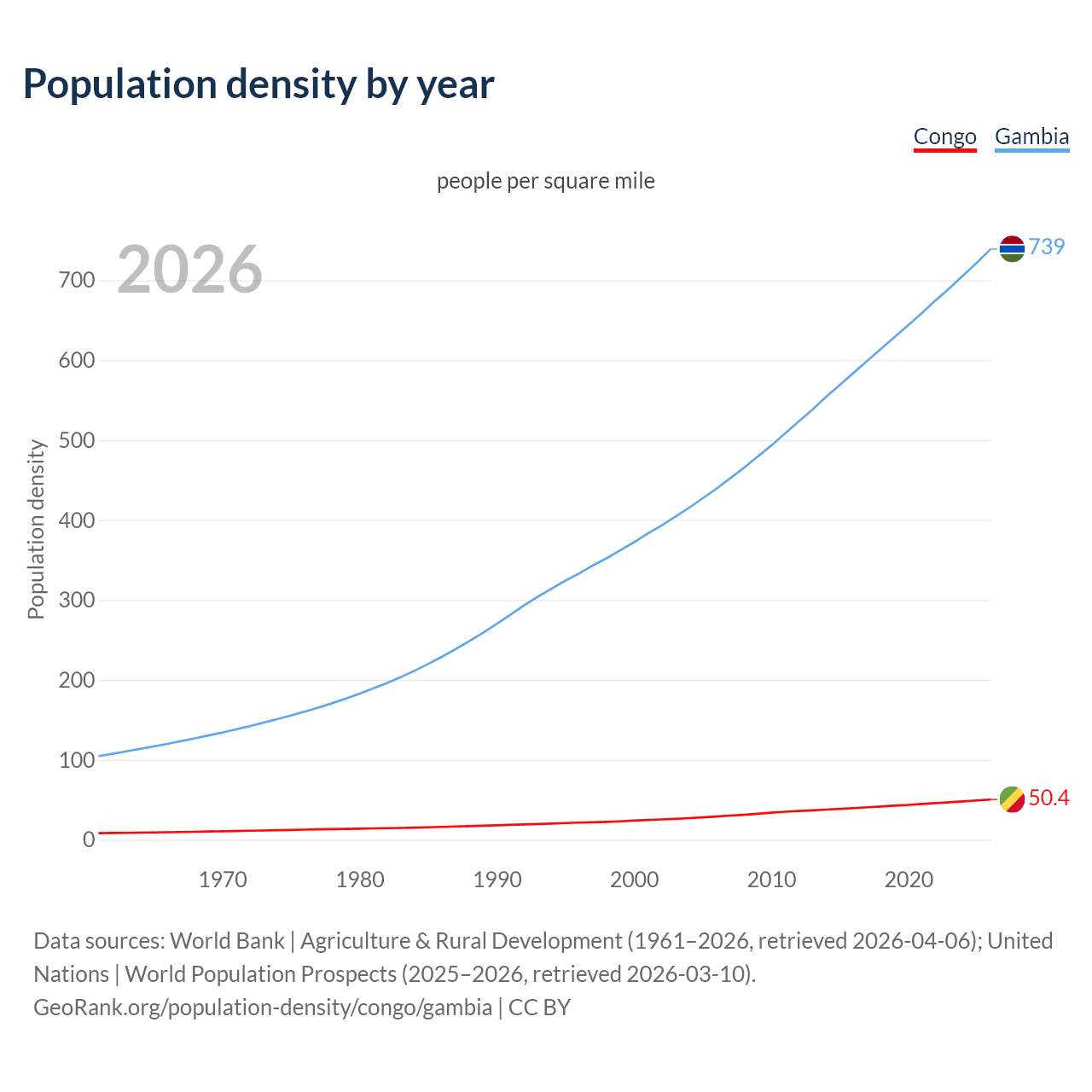 Population density by year

Congo Gambia

people per square mile

2026

Population density

700
600
500
400
300
200
100
0

739
50.4

1970 1980 1990 2000 2010 2020

Data sources: World Bank | Agriculture & Rural Development (1961–2026, retrieved 2026-04-06); United Nations | World Population Prospects (2025–2026, retrieved 2026-03-10).
GeoRank.org/population-density/congo/gambia | CC BY